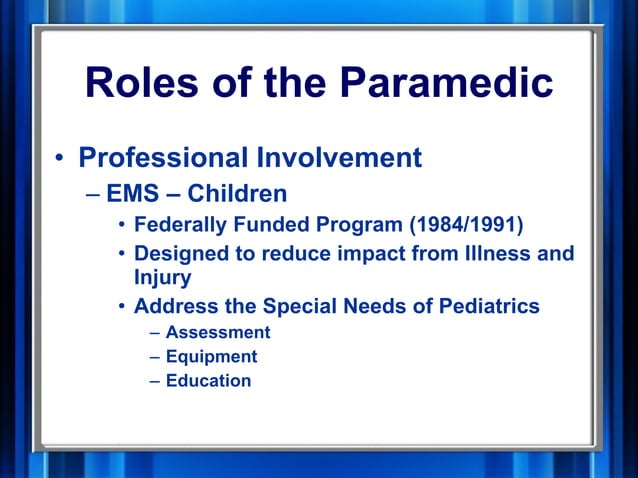 Roles of the Paramedic

• Professional Involvement
– EMS – Children
• Federally Funded Program (1984/1991)
• Designed to reduce impact from Illness and Injury
• Address the Special Needs of Pediatrics
– Assessment
– Equipment
– Education